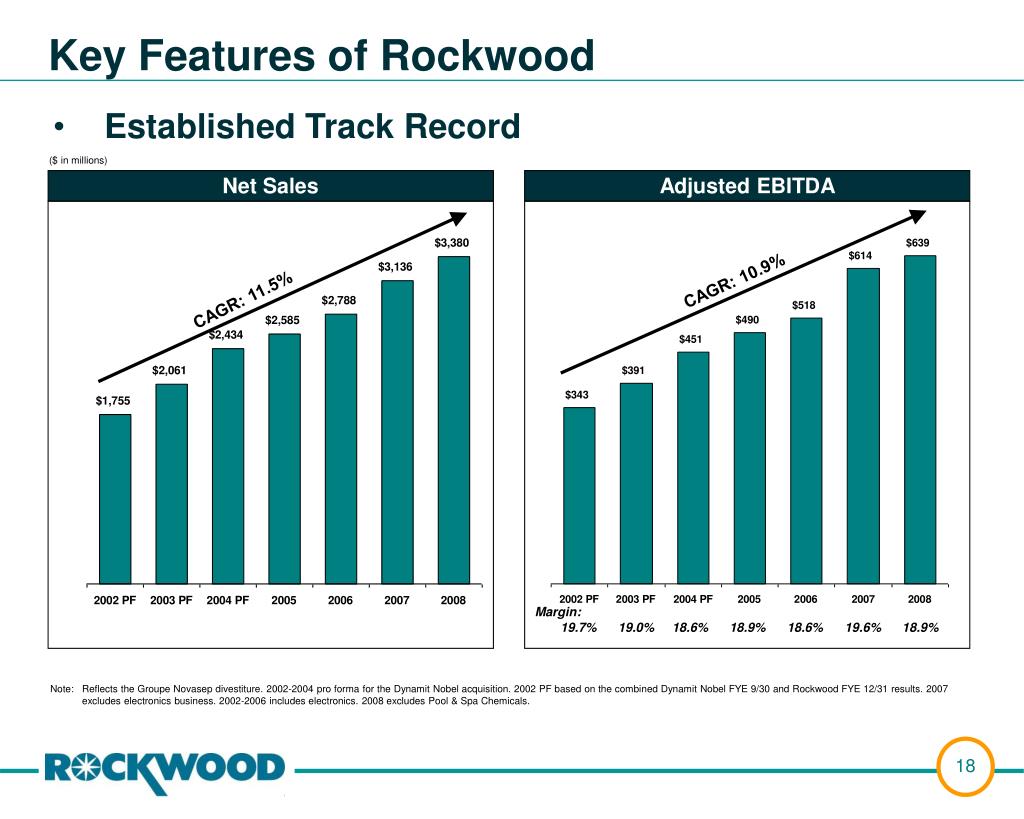 Key Features of Rockwood

• Established Track Record

($ in millions)

Net Sales

CAGR: 11.5%

$1,755 $2,061 $2,434 $2,585 $2,788 $3,136 $3,380

2002 PF 2003 PF 2004 PF 2005 2006 2007 2008

Adjusted EBITDA

CAGR: 10.9%

$343 $391 $451 $490 $518 $614 $639

2002 PF 2003 PF 2004 PF 2005 2006 2007 2008

Margin:

19.7% 19.0% 18.6% 18.9% 18.6% 19.6% 18.9%

Note: Reflects the Groupe Novasep divestiture. 2002-2004 pro forma for the Dynamit Nobel acquisition. 2002 PF based on the combined Dynamit Nobel FYE 9/30 and Rockwood FYE 12/31 results. 2007 excludes electronics business. 2002-2006 includes electronics. 2008 excludes Pool & Spa Chemicals.

ROCKWOOD

18